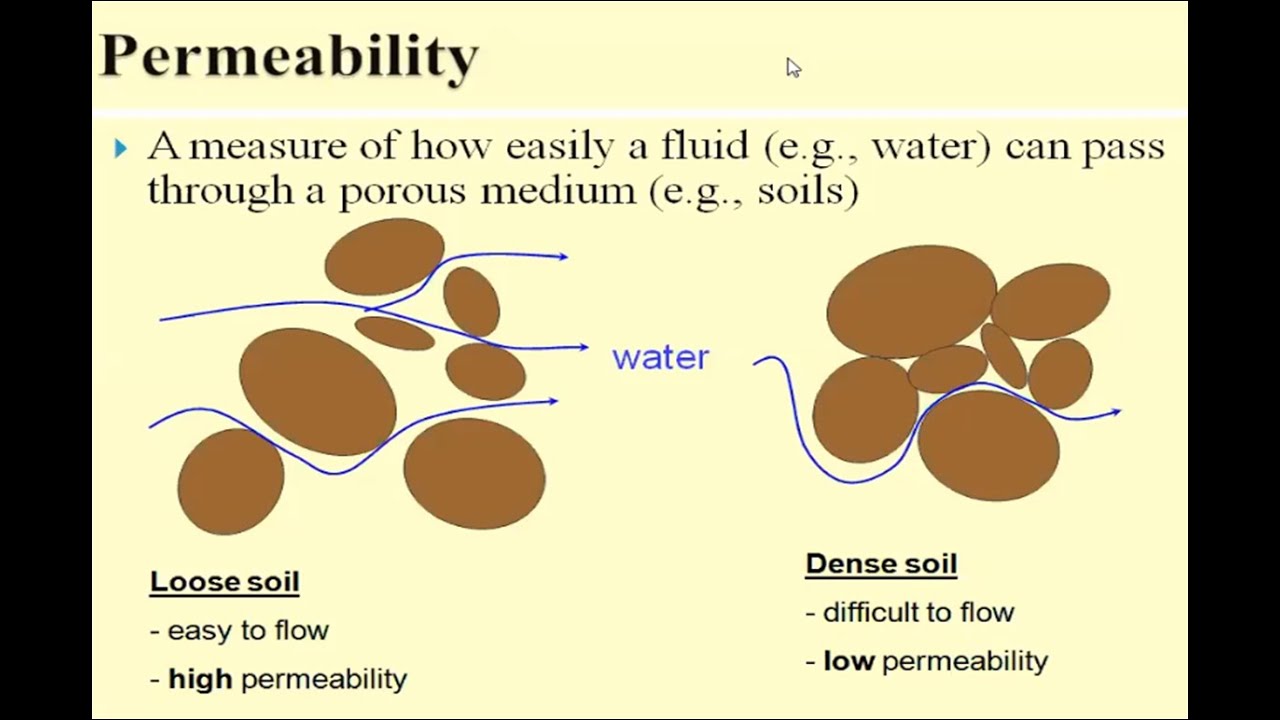 Permeability

A measure of how easily a fluid (e.g., water) can pass through a porous medium (e.g., soils)

water

Loose soil

- easy to flow

- high permeability

Dense soil

- difficult to flow

- low permeability